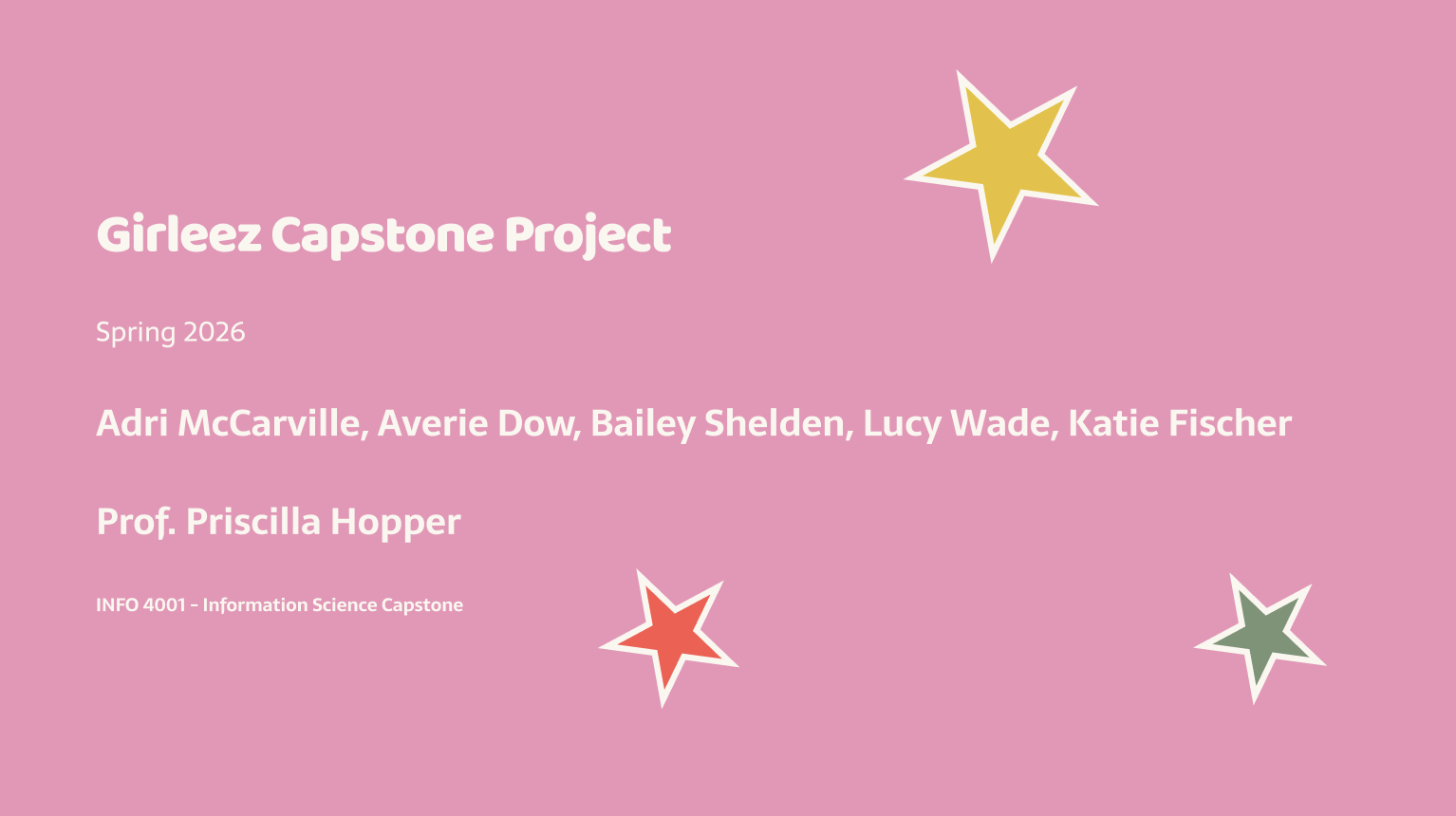 Girleez Capstone Project

Spring 2026

Adri McCarville, Averie Dow, Bailey Shelden, Lucy Wade, Katie Fischer

Prof. Priscilla Hopper

INFO 4001 - Information Science Capstone